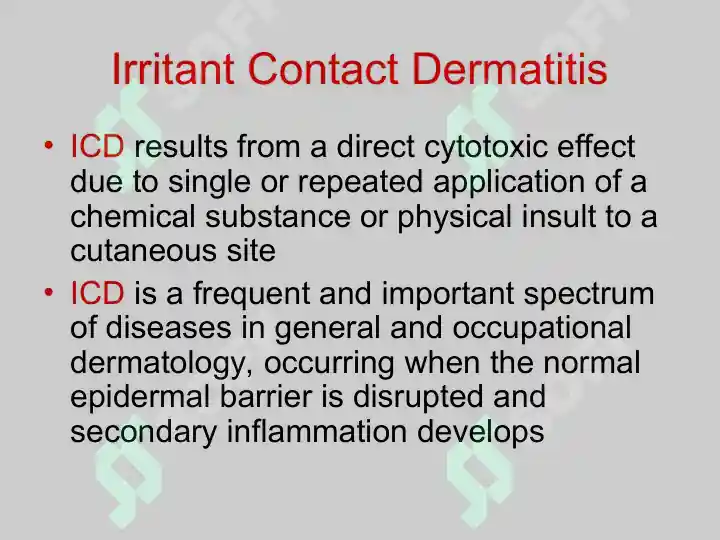 Irritant Contact Dermatitis

• ICD results from a direct cytotoxic effect due to single or repeated application of a chemical substance or physical insult to a cutaneous site

• ICD is a frequent and important spectrum of diseases in general and occupational dermatology, occurring when the normal epidermal barrier is disrupted and secondary inflammation develops